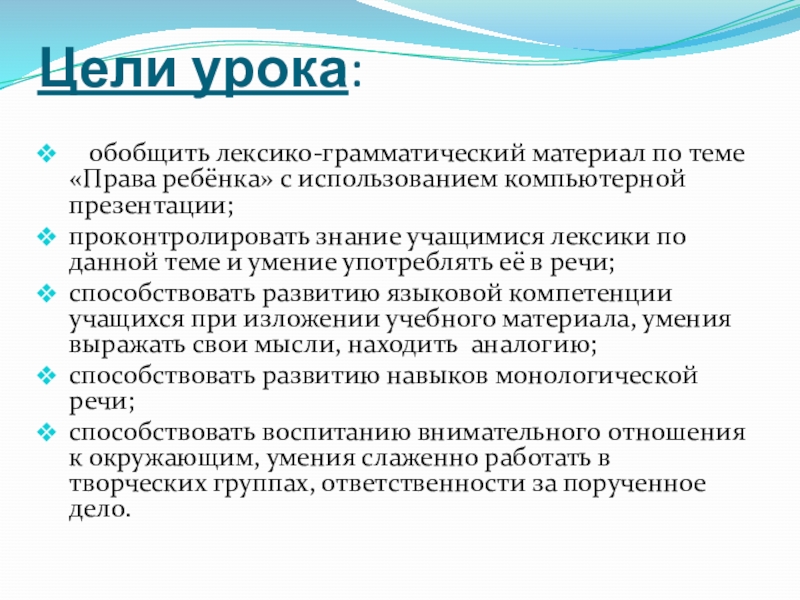 Цели урока:

❖ обобщить лексико-грамматический материал по теме «Права ребёнка» с использованием компьютерной презентации;
❖ проконтролировать знание учащимися лексики по данной теме и умение употреблять её в речи;
❖ способствовать развитию языковой компетенции учащихся при изложении учебного материала, умения выражать свои мысли, находить аналогию;
❖ способствовать развитию навыков монологической речи;
❖ способствовать воспитанию внимательного отношения к окружающим, умения слаженно работать в творческих группах, ответственности за порученное дело.